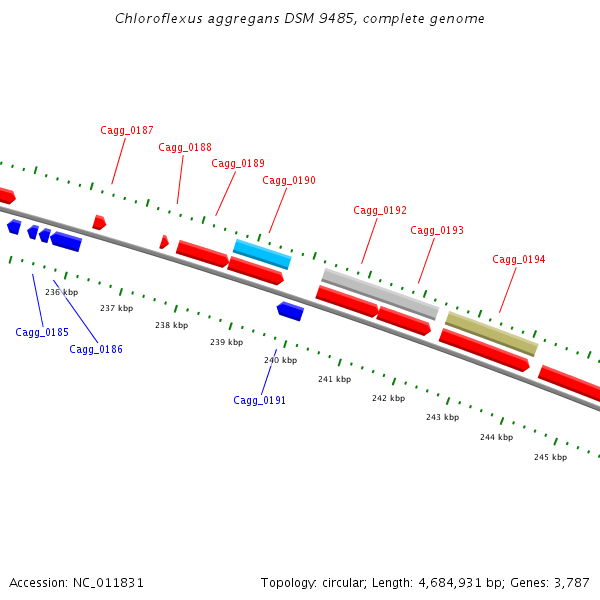 Chloroflexus aggregans DSM 9485, complete genome

Cagg_0187

Cagg_0188

Cagg_0189

Cagg_0190

Cagg_0192

Cagg_0193

Cagg_0194

236 kbp

237 kbp

238 kbp

239 kbp

240 kbp

241 kbp

242 kbp

243 kbp

244 kbp

245 kbp

Cagg_0185

Cagg_0186

Cagg_0191

Accession: NC_011831

Topology: circular; Length: 4,684,931 bp; Genes: 3,787